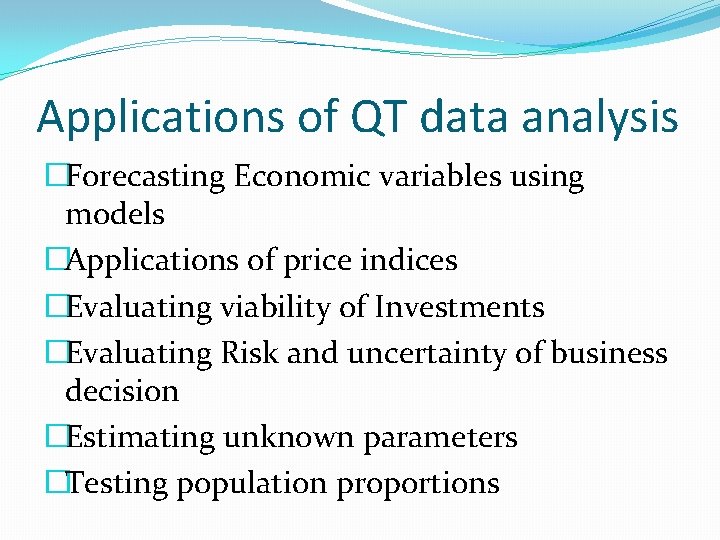 Applications of QT data analysis

□Forecasting Economic variables using models

□Applications of price indices

□Evaluating viability of Investments

□Evaluating Risk and uncertainty of business decision

□Estimating unknown parameters

□Testing population proportions